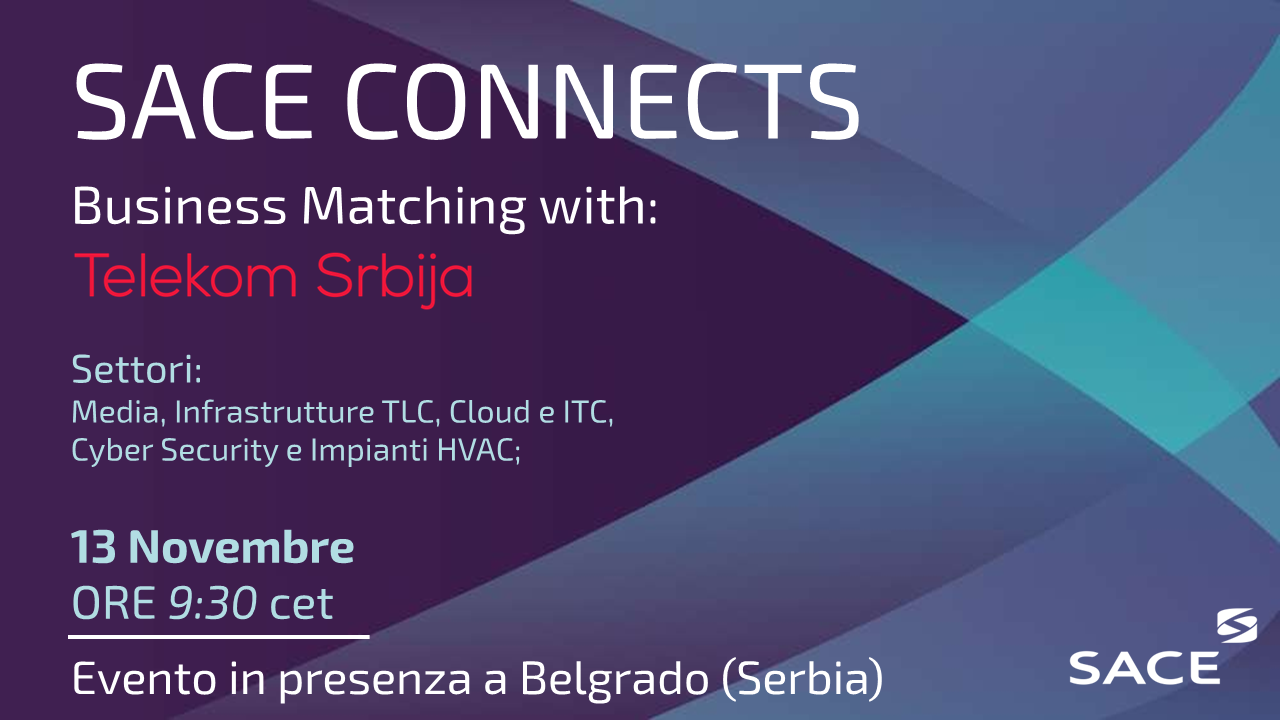 SACE CONNECTS

Business Matching with:
Telekom Srbija

Settori:
Media, Infrastrutture TLC, Cloud e ITC, Cyber Security e Impianti HVAC;

13 Novembre
ORE 9:30 cet

Evento in presenza a Belgrado (Serbia)

SACE